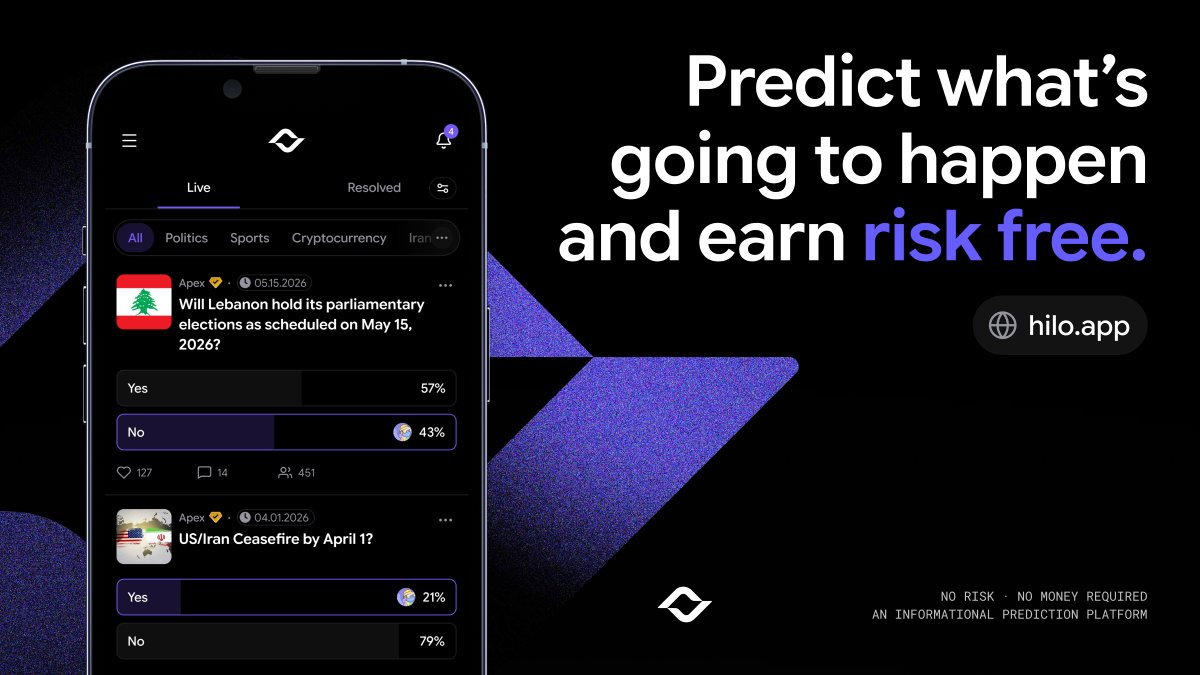 4

Live

Resolved

All Politics Sports Cryptocurrency Iran

Apex · 05.15.2026

Will Lebanon hold its parliamentary elections as scheduled on May 15, 2026?

Yes 57%

No 43%

127 14 451

Apex · 04.01.2026

US/Iran Ceasefire by April 1?

Yes 21%

No 79%

Predict what's going to happen and earn risk free.

hilo.app

NO RISK · NO MONEY REQUIRED
AN INFORMATIONAL PREDICTION PLATFORM